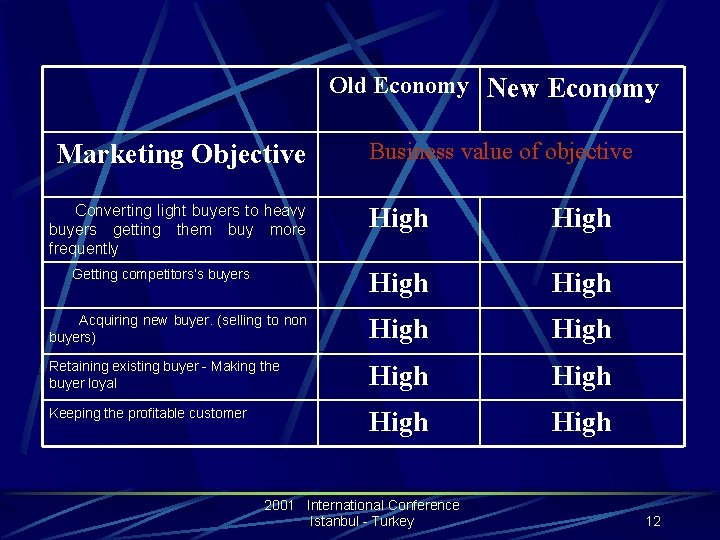 |  | Old Economy | New Economy |
|---|---|---|
| Marketing Objective | Business value of objective |  |
| Converting light buyers to heavy buyers getting them buy more frequently | High | High |
| Getting competitors's buyers | High | High |
| Acquiring new buyer. (selling to non buyers) | High | High |
| Retaining existing buyer - Making the buyer loyal | High | High |
| Keeping the profitable customer | High | High |

2001 International Conference
Istanbul - Turkey

12